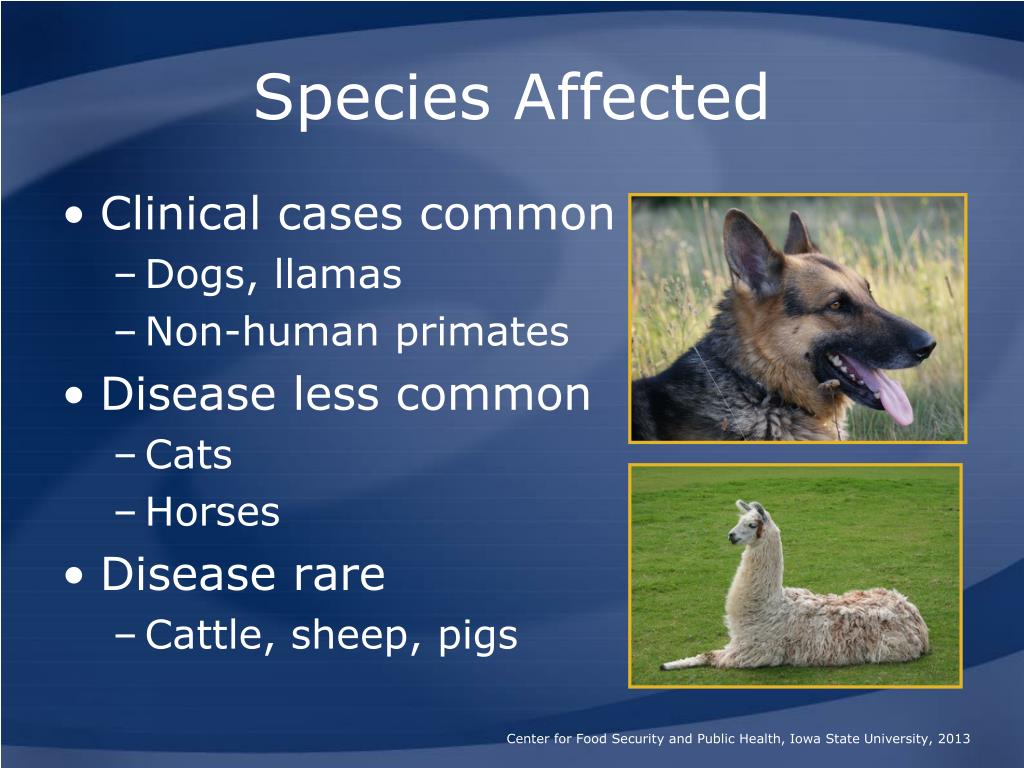 Species Affected

• Clinical cases common
– Dogs, llamas
– Non-human primates
• Disease less common
– Cats
– Horses
• Disease rare
– Cattle, sheep, pigs

Center for Food Security and Public Health, Iowa State University, 2013